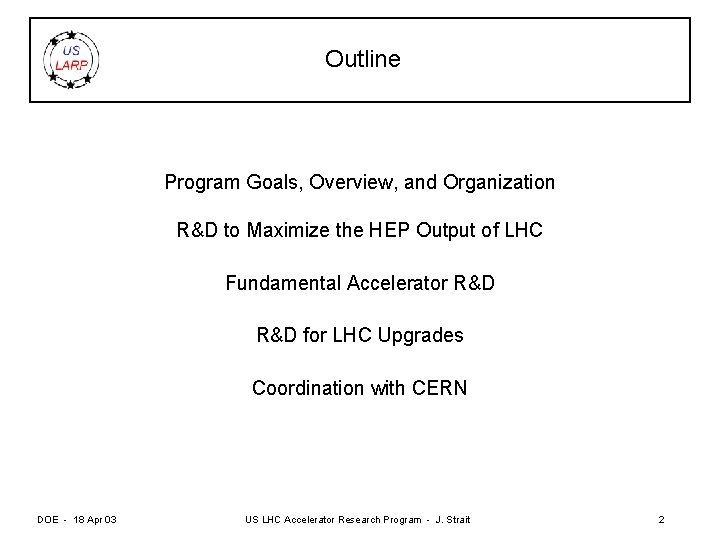 US LARP

Outline

Program Goals, Overview, and Organization

R&D to Maximize the HEP Output of LHC

Fundamental Accelerator R&D

R&D for LHC Upgrades

Coordination with CERN

DOE - 18 Apr 03

US LHC Accelerator Research Program - J. Strait

2